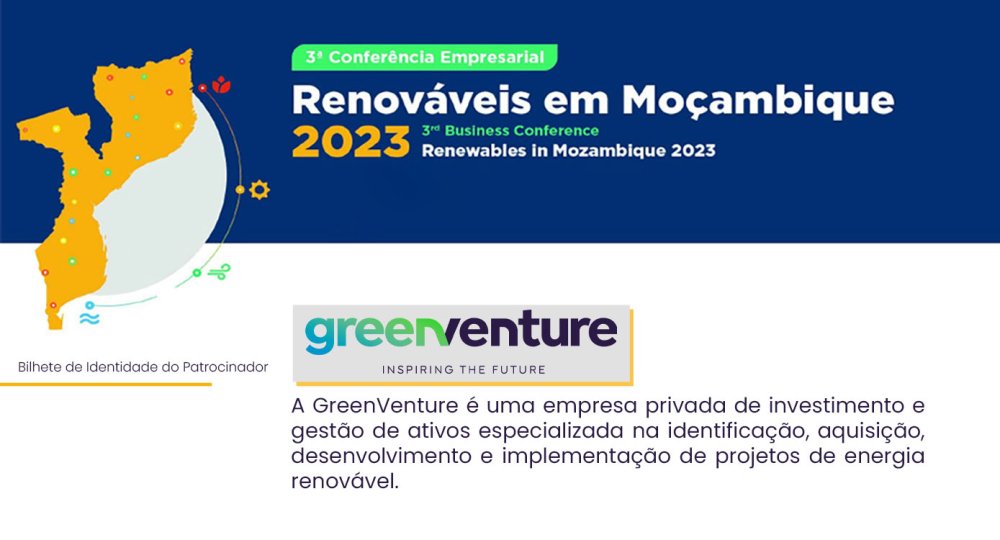 3ª Conferência Empresarial

Renováveis em Moçambique 2023

3rd Business Conference
Renewables in Mozambique 2023

Bilhete de Identidade do Patrocinador

greenventure
INSPIRING THE FUTURE

A GreenVenture é uma empresa privada de investimento e gestão de ativos especializada na identificação, aquisição, desenvolvimento e implementação de projetos de energia renovável.